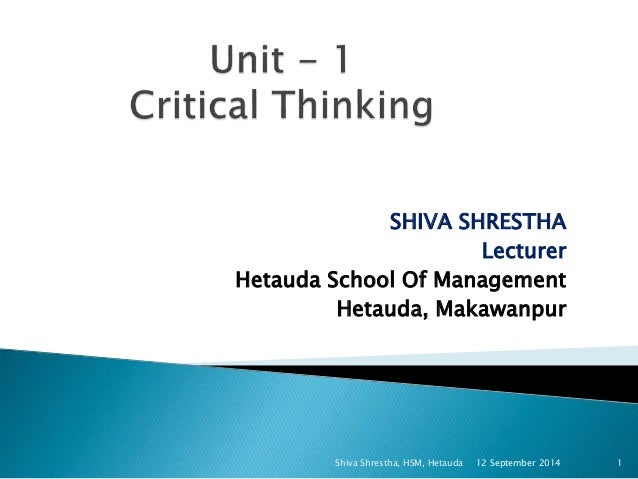 Unit - 1
Critical Thinking

SHIVA SHRESTHA
Lecturer
Hetauda School Of Management
Hetauda, Makawanpur

Shiva Shrestha, HSM, Hetauda 12 September 2014 1